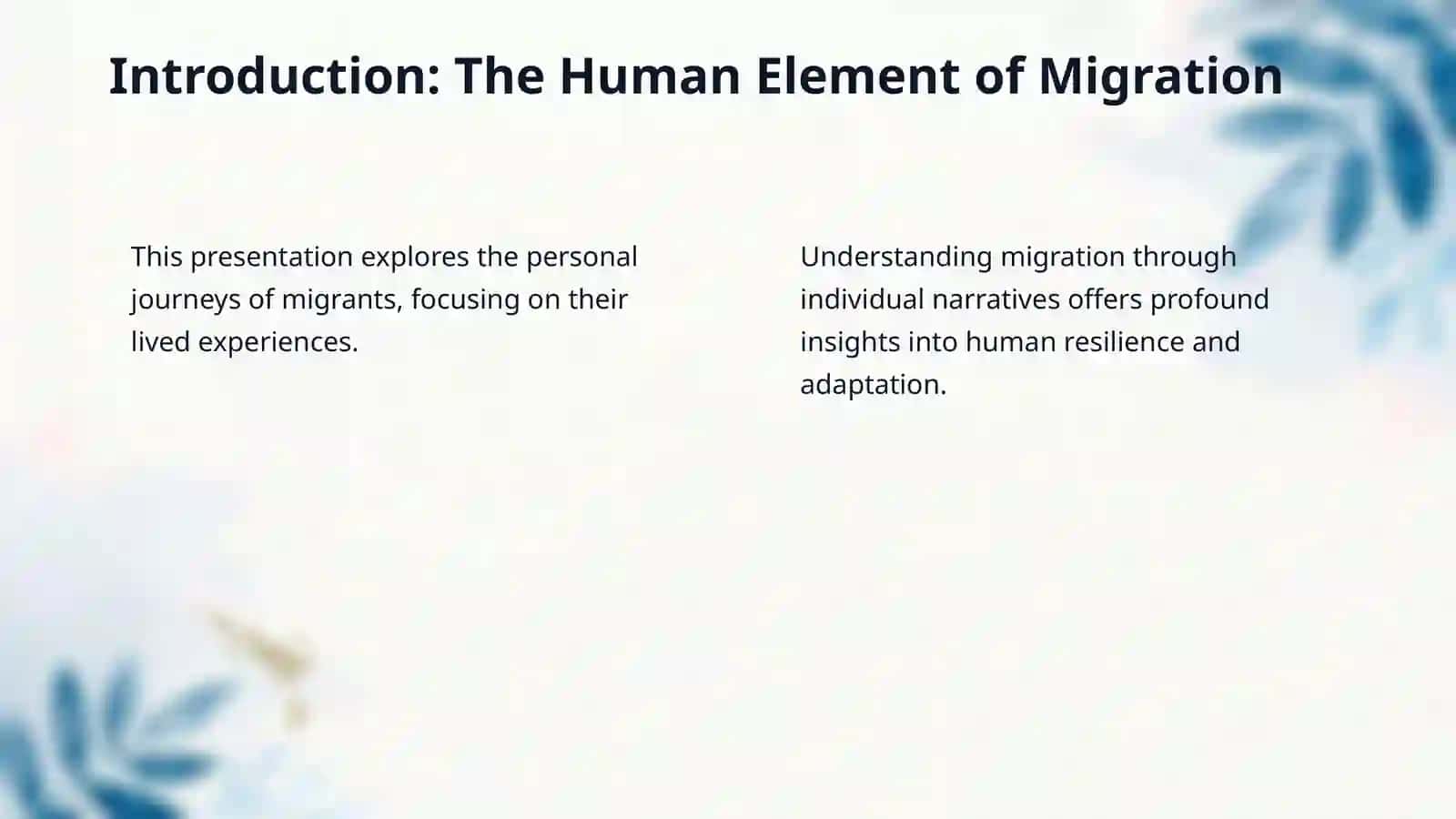 Introduction: The Human Element of Migration

This presentation explores the personal journeys of migrants, focusing on their lived experiences.

Understanding migration through individual narratives offers profound insights into human resilience and adaptation.